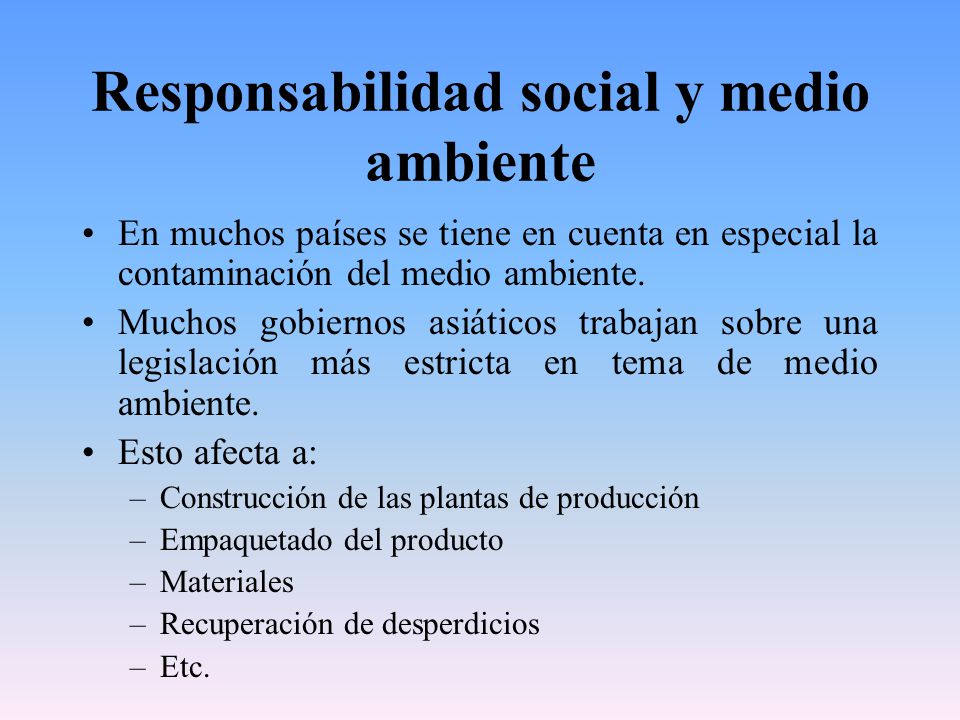 Responsabilidad social y medio ambiente

• En muchos países se tiene en cuenta en especial la contaminación del medio ambiente.
• Muchos gobiernos asiáticos trabajan sobre una legislación más estricta en tema de medio ambiente.
• Esto afecta a:
– Construcción de las plantas de producción
– Empaquetado del producto
– Materiales
– Recuperación de desperdicios
– Etc.